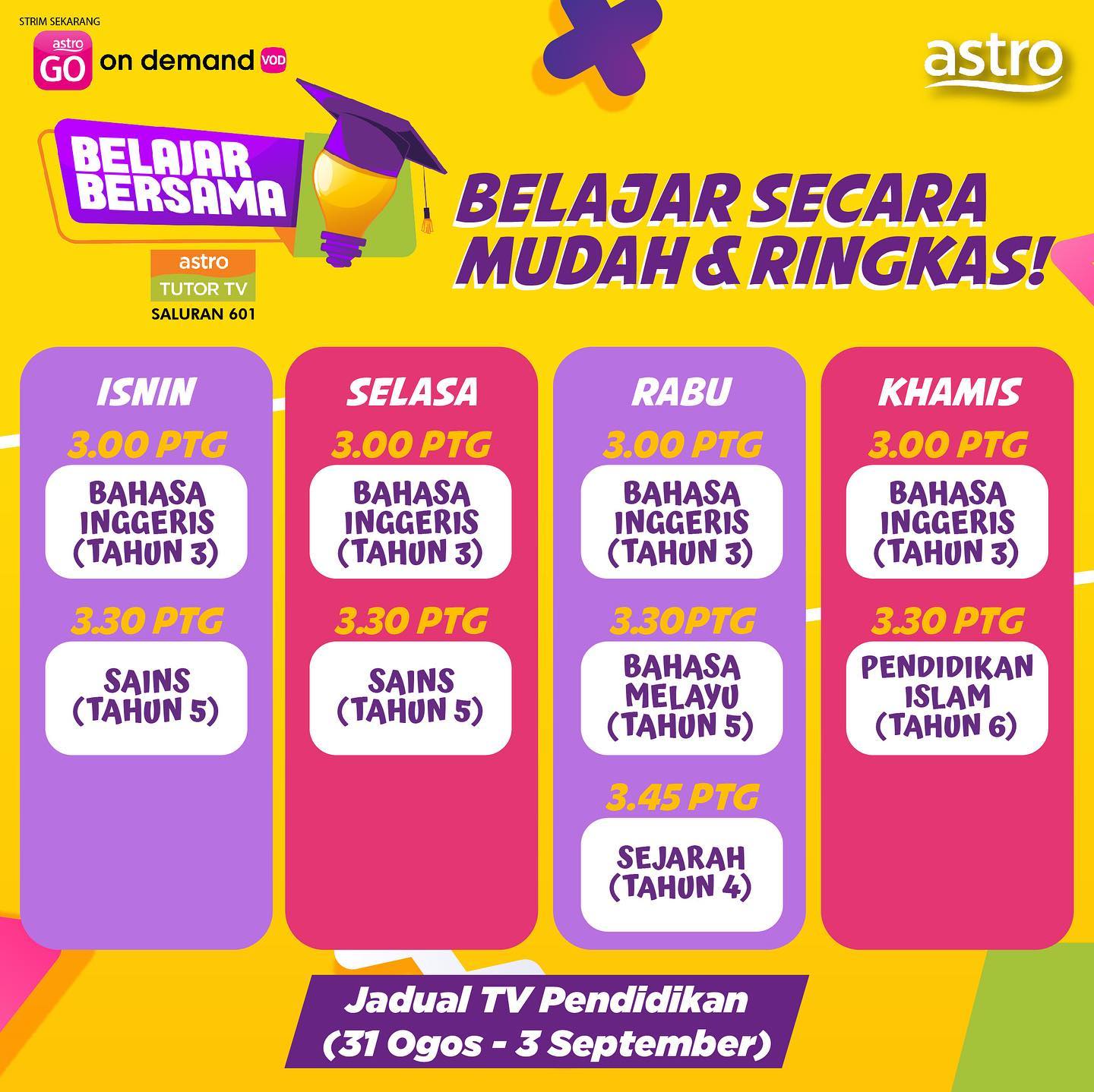 STRIM SEKARANG
astro GO on demand VOD

astro

BELAJAR BERSAMA
astro TUTOR TV
SALURAN 601

BELAJAR SECARA MUDAH & RINGKAS!

ISNIN
3.00 PTG
BAHASA INGGERIS (TAHUN 3)
3.30 PTG
SAINS (TAHUN 5)

SELASA
3.00 PTG
BAHASA INGGERIS (TAHUN 3)
3.30 PTG
SAINS (TAHUN 5)

RABU
3.00 PTG
BAHASA INGGERIS (TAHUN 3)
3.30PTG
BAHASA MELAYU (TAHUN 5)
3.45 PTG
SEJARAH (TAHUN 4)

KHAMIS
3.00 PTG
BAHASA INGGERIS (TAHUN 3)
3.30 PTG
PENDIDIKAN ISLAM (TAHUN 6)

Jadual TV Pendidikan
(31 Ogos - 3 September)